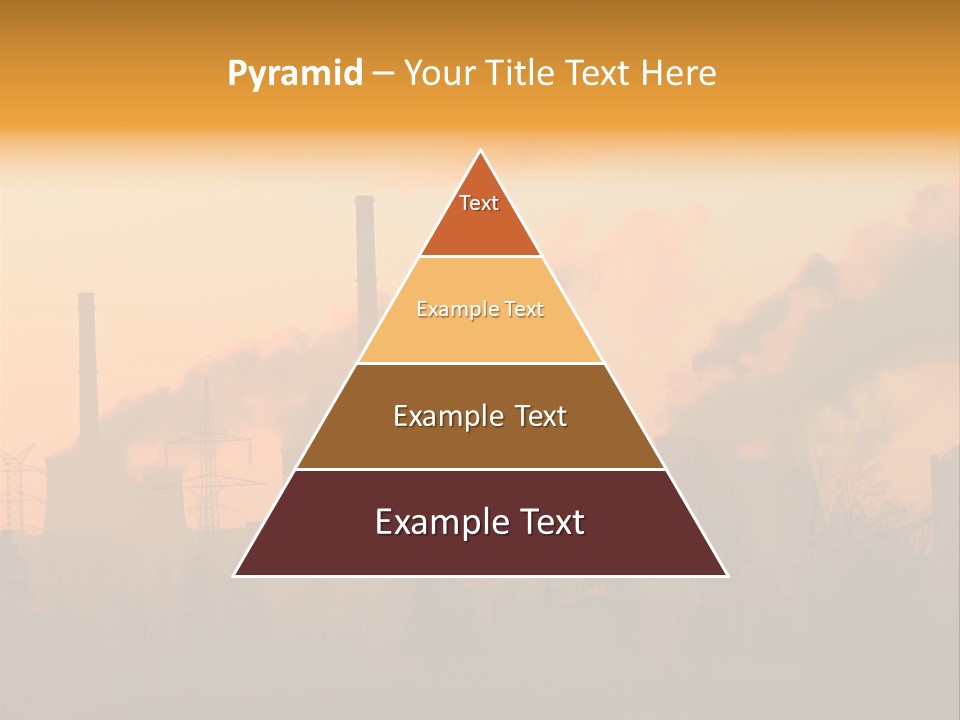 Pyramid – Your Title Text Here

Text

Example Text

Example Text

Example Text